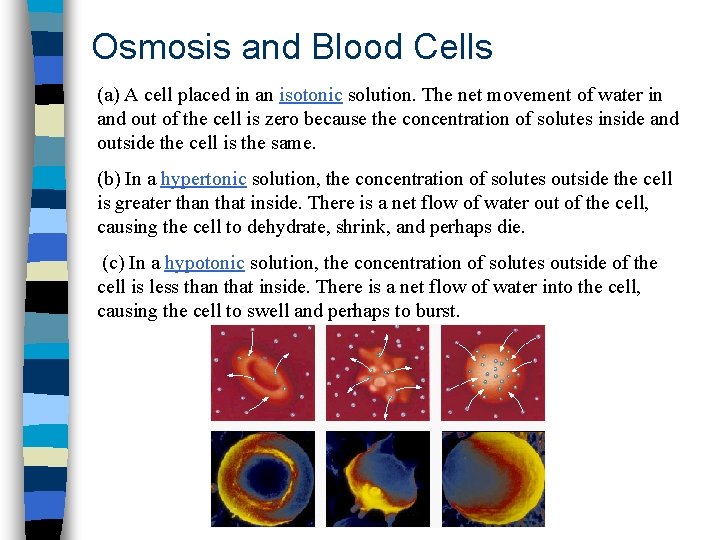 Osmosis and Blood Cells

(a) A cell placed in an isotonic solution. The net movement of water in and out of the cell is zero because the concentration of solutes inside and outside the cell is the same.

(b) In a hypertonic solution, the concentration of solutes outside the cell is greater than that inside. There is a net flow of water out of the cell, causing the cell to dehydrate, shrink, and perhaps die.

(c) In a hypotonic solution, the concentration of solutes outside of the cell is less than that inside. There is a net flow of water into the cell, causing the cell to swell and perhaps to burst.